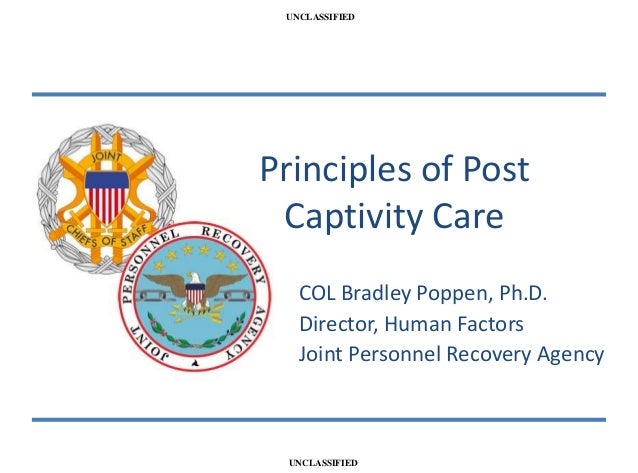 UNCLASSIFIED

JOINT CHIEFS OF STAFF

JOINT PERSONNEL RECOVERY AGENCY

Principles of Post Captivity Care

COL Bradley Poppen, Ph.D.
Director, Human Factors
Joint Personnel Recovery Agency

UNCLASSIFIED